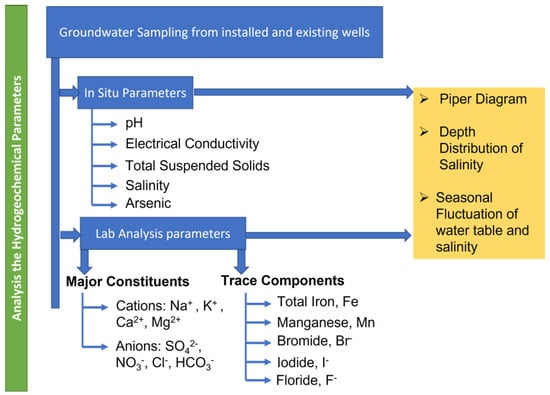 Analysis the Hydrogeochemical Parameters

Groundwater Sampling from installed and existing wells

In Situ Parameters

pH
Electrical Conductivity
Total Suspended Solids
Salinity
Arsenic

Lab Analysis parameters

Major Constituents

Cations: $Na^+$ , $K^+$ , $Ca^{2+}$, $Mg^{2+}$

Anions: $SO_4^{2-}$, $NO_3^-$, $Cl^-$, $HCO_3^-$

Trace Components

Total Iron, Fe
Manganese, Mn
Bromide, $Br^-$
Iodide, $I^-$
Floride, $F^-$

➢ Piper Diagram

➢ Depth Distribution of Salinity

➢ Seasonal Fluctuation of water table and salinity